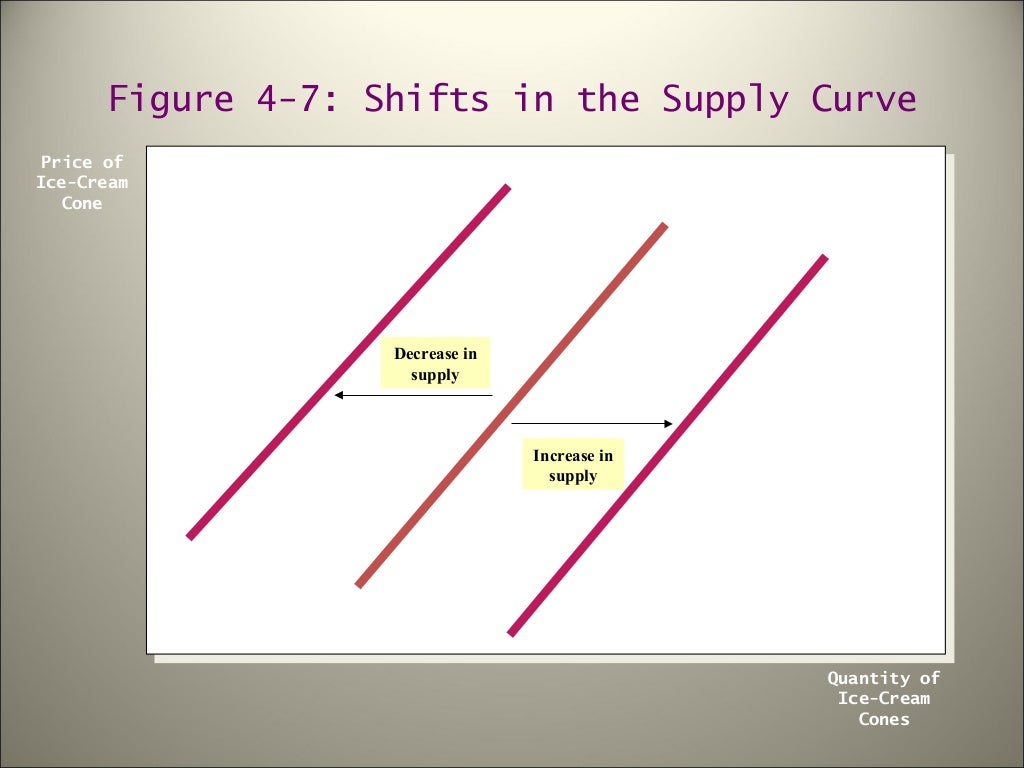 Figure 4-7: Shifts in the Supply Curve

Price of Ice-Cream Cone

Decrease in supply

Increase in supply

Quantity of Ice-Cream Cones